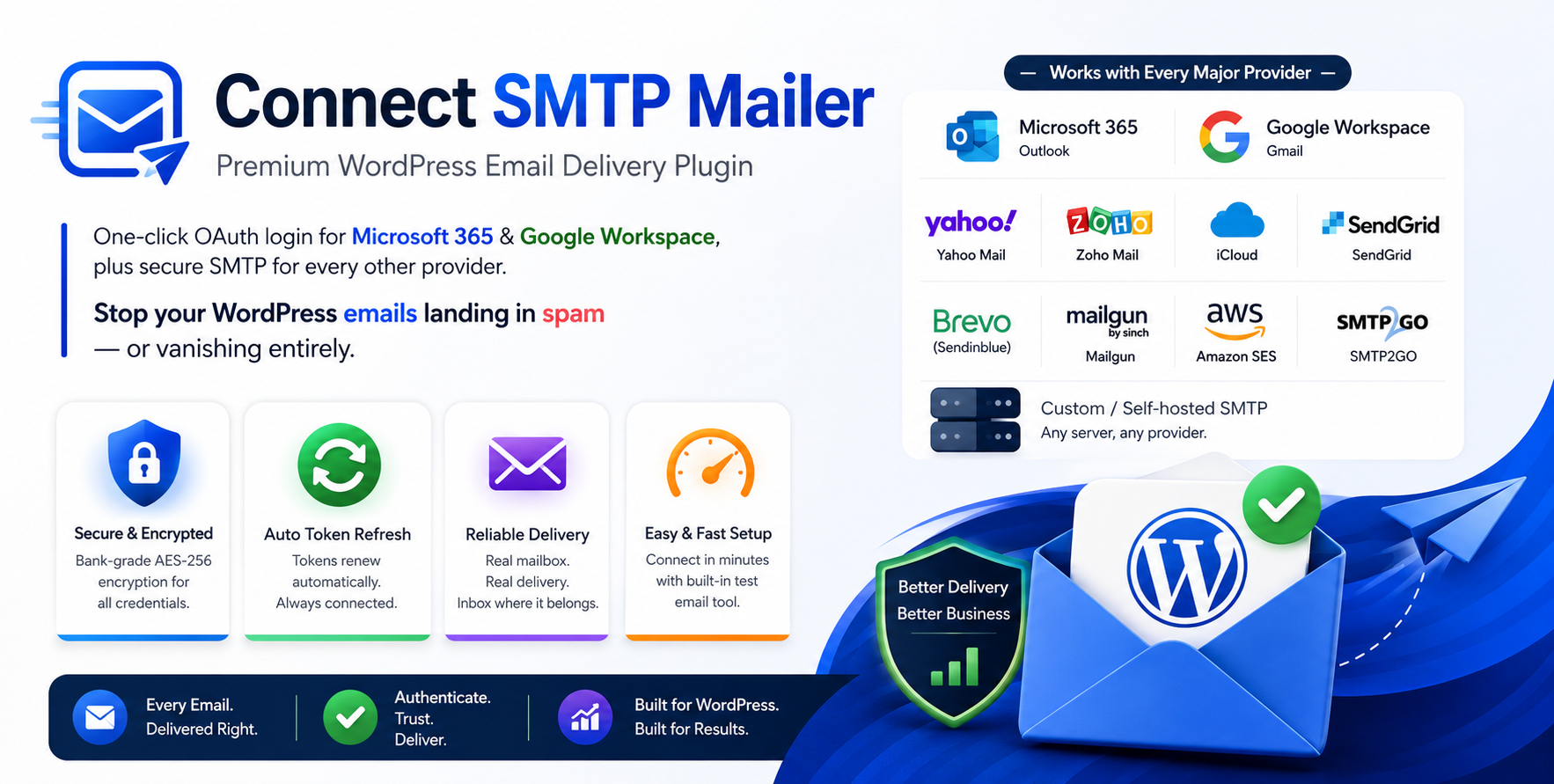 Connect SMTP Mailer

Premium WordPress Email Delivery Plugin

One-click OAuth login for Microsoft 365 & Google Workspace, plus secure SMTP for every other provider.

Stop your WordPress emails landing in spam — or vanishing entirely.

Secure & Encrypted
Bank-grade AES-256 encryption for all credentials.

Auto Token Refresh
Tokens renew automatically. Always connected.

Reliable Delivery
Real mailbox. Real delivery. Inbox where it belongs.

Easy & Fast Setup
Connect in minutes with built-in test email tool.

Every Email. Delivered Right.

Authenticate. Trust. Deliver.

Built for WordPress. Built for Results.

— Works with Every Major Provider —

Microsoft 365
Outlook

Google Workspace
Gmail

yahoo!
Yahoo Mail

ZOHO
Zoho Mail

iCloud

SendGrid
SendGrid

Brevo
(Sendinblue)

mailgun by sinch
Mailgun

aws
Amazon SES

SMTP2GO
SMTP2GO

Custom / Self-hosted SMTP
Any server, any provider.

Better Delivery
Better Business